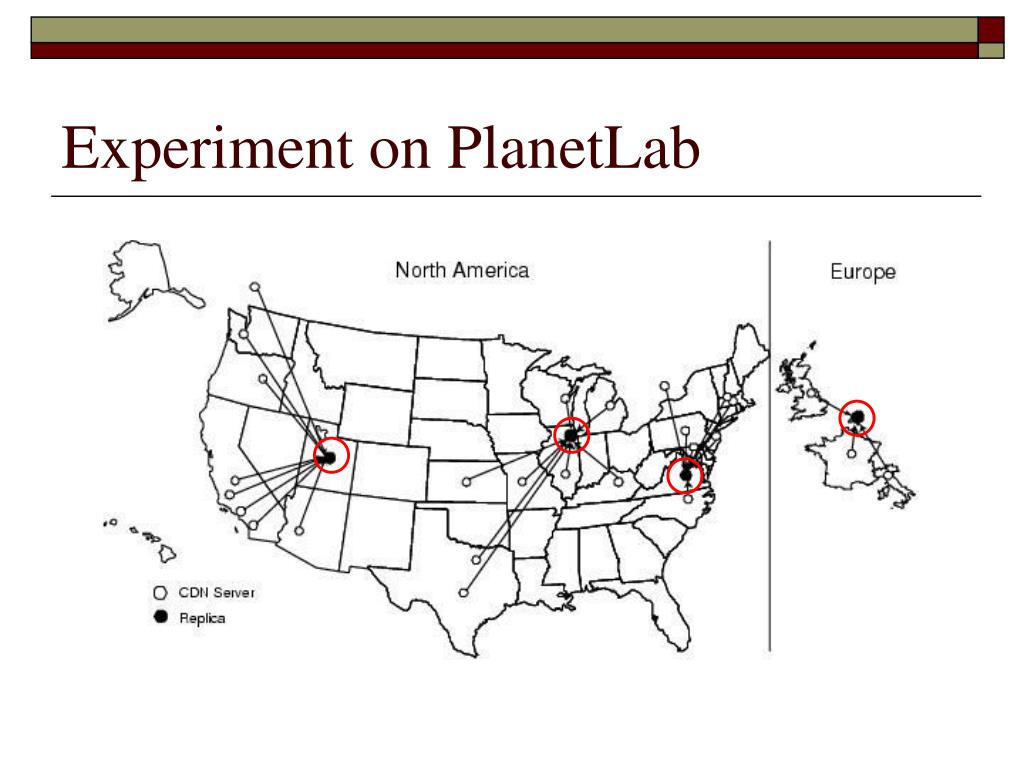 Experiment on PlanetLab

North America

Europe

CDN Server

Replica